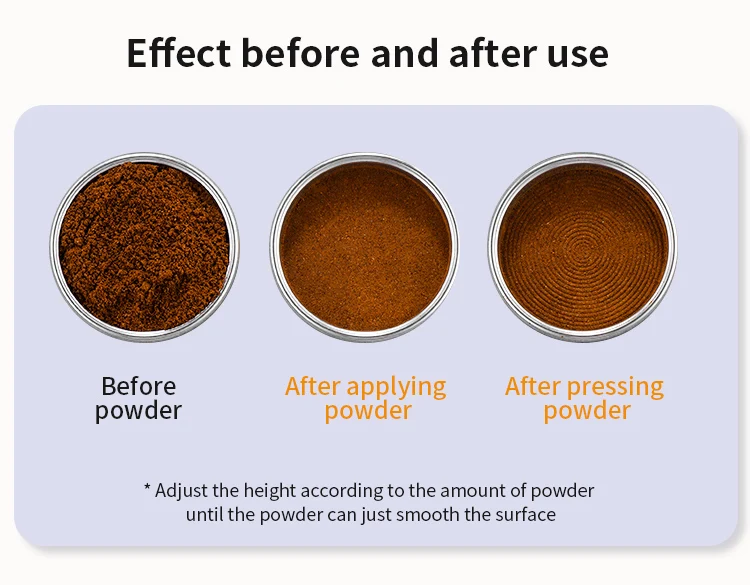 Effect before and after use

Before powder

After applying powder

After pressing powder

* Adjust the height according to the amount of powder until the powder can just smooth the surface